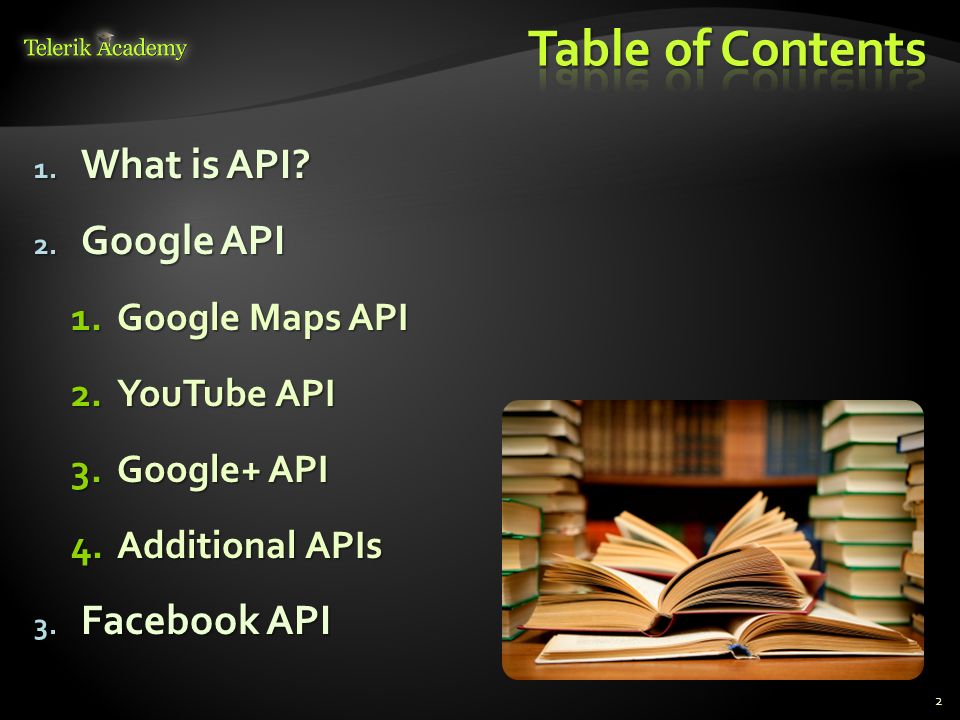 Telerik Academy

Table of Contents

1. What is API?
2. Google API
   1. Google Maps API
   2. YouTube API
   3. Google+ API
   4. Additional APIs
3. Facebook API

2